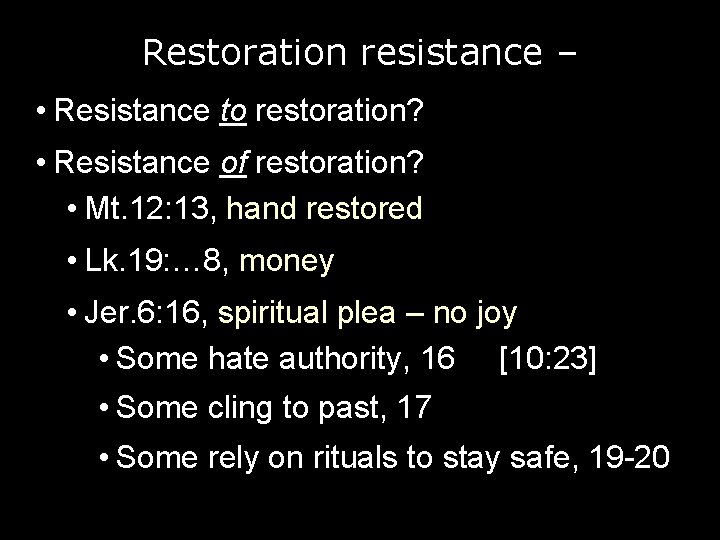 Restoration resistance –

• Resistance to restoration?

• Resistance of restoration?

• Mt.12:13, hand restored

• Lk.19:…8, money

• Jer.6:16, spiritual plea – no joy

• Some hate authority, 16 [10:23]

• Some cling to past, 17

• Some rely on rituals to stay safe, 19-20